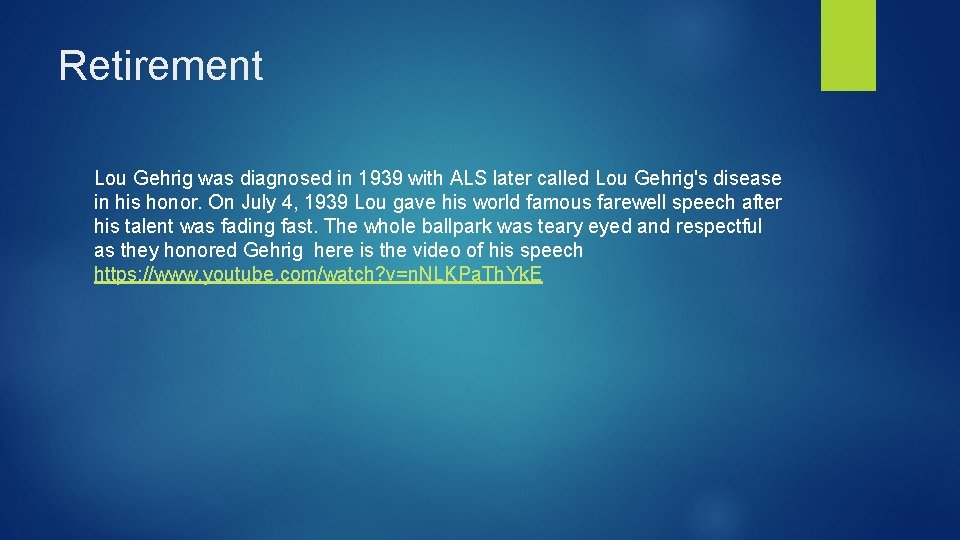 Retirement

Lou Gehrig was diagnosed in 1939 with ALS later called Lou Gehrig's disease in his honor. On July 4, 1939 Lou gave his world famous farewell speech after his talent was fading fast. The whole ballpark was teary eyed and respectful as they honored Gehrig here is the video of his speech https://www.youtube.com/watch?v=nNLKPaThYkE